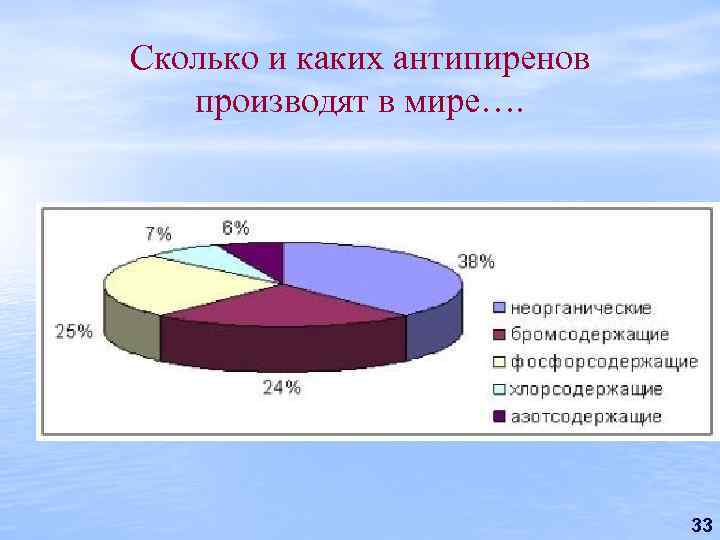 Сколько и каких антипиренов производят в мире….

7%
6%
38%
25%
24%

неорганические
бромсодержащие
фосфорсодержащие
хлорсодержащие
азотсодержащие

33